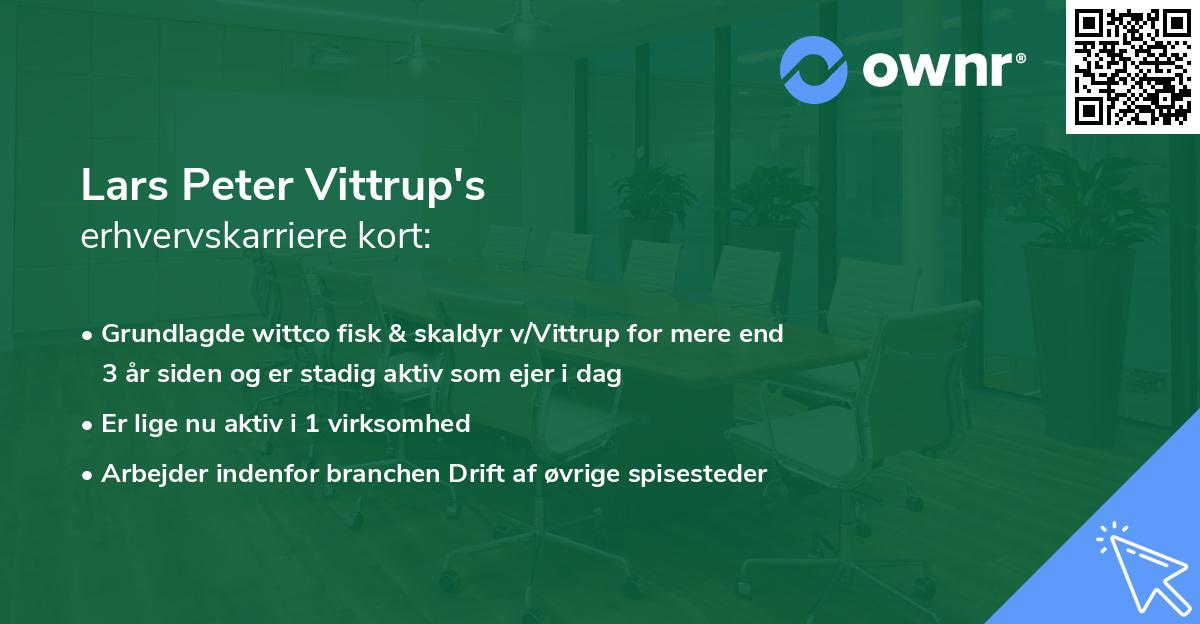 ownr®

Lars Peter Vittrup's
erhvervskarriere kort:

• Grundlagde wittco fisk & skaldyr v/Vittrup for mere end 3 år siden og er stadig aktiv som ejer i dag
• Er lige nu aktiv i 1 virksomhed
• Arbejder indenfor branchen Drift af øvrige spisesteder